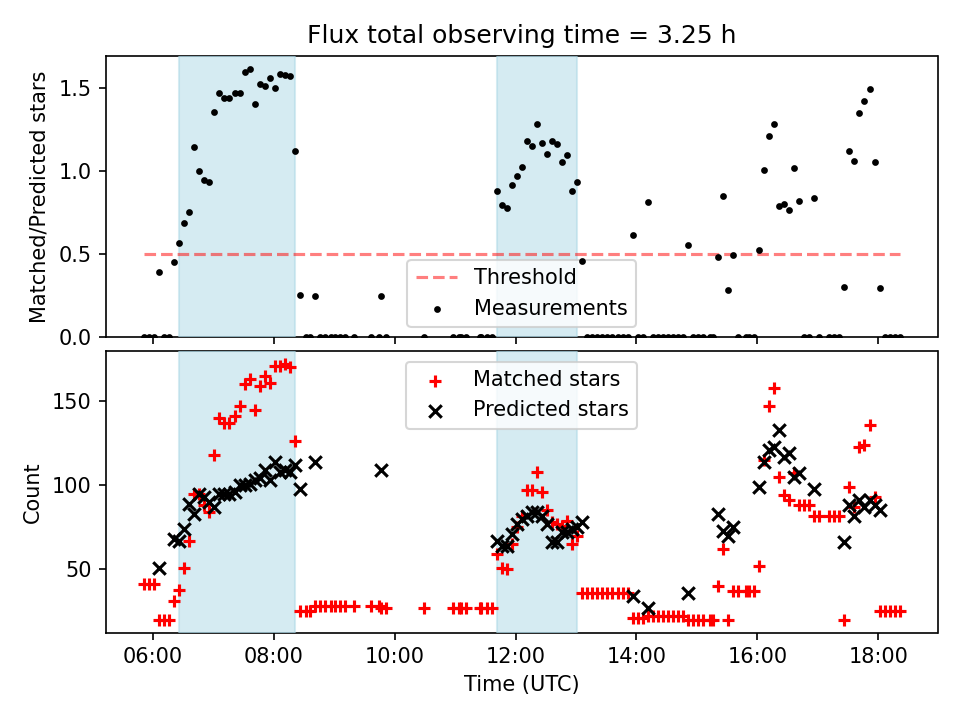 Flux total observing time = 3.25 h

Matched/Predicted stars

1.5
1.0
0.5
0.0

Threshold
Measurements

Count

150
100
50

Matched stars
Predicted stars

06:00
08:00
10:00
12:00
14:00
16:00
18:00

Time (UTC)